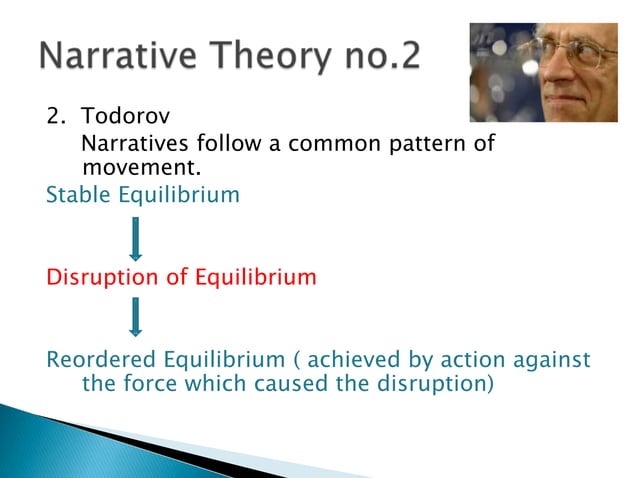 Narrative Theory no.2

2. Todorov
Narratives follow a common pattern of movement.

Stable Equilibrium

Disruption of Equilibrium

Reordered Equilibrium ( achieved by action against the force which caused the disruption)